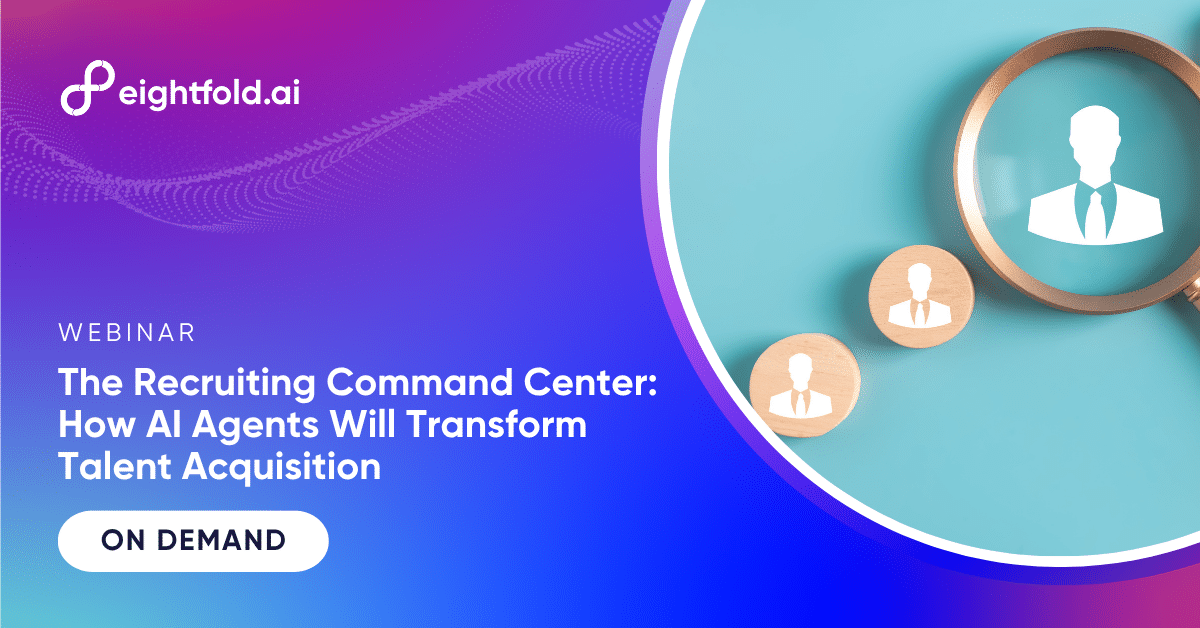 eightfold.ai

WEBINAR

The Recruiting Command Center: How AI Agents Will Transform Talent Acquisition

ON DEMAND